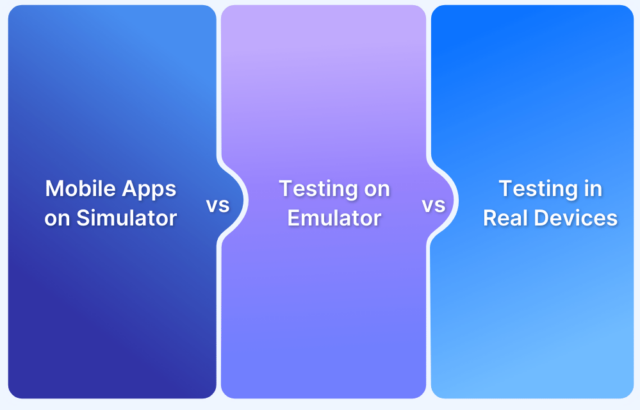 Mobile Apps on Simulator

vs

Testing on Emulator

vs

Testing in Real Devices